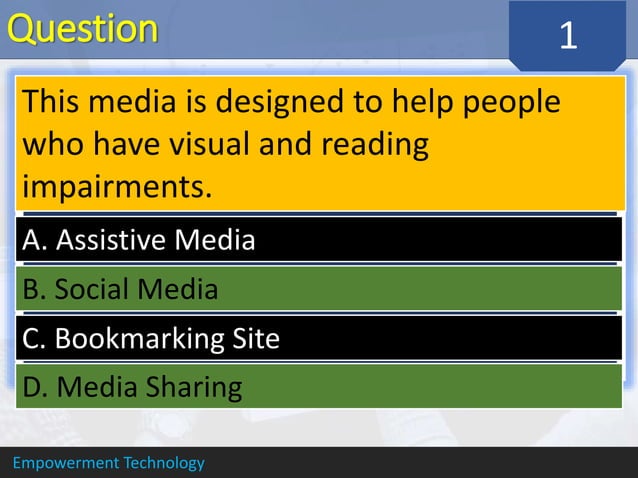 Question

1

This media is designed to help people who have visual and reading impairments.

A. Assistive Media

B. Social Media

C. Bookmarking Site

D. Media Sharing

Empowerment Technology